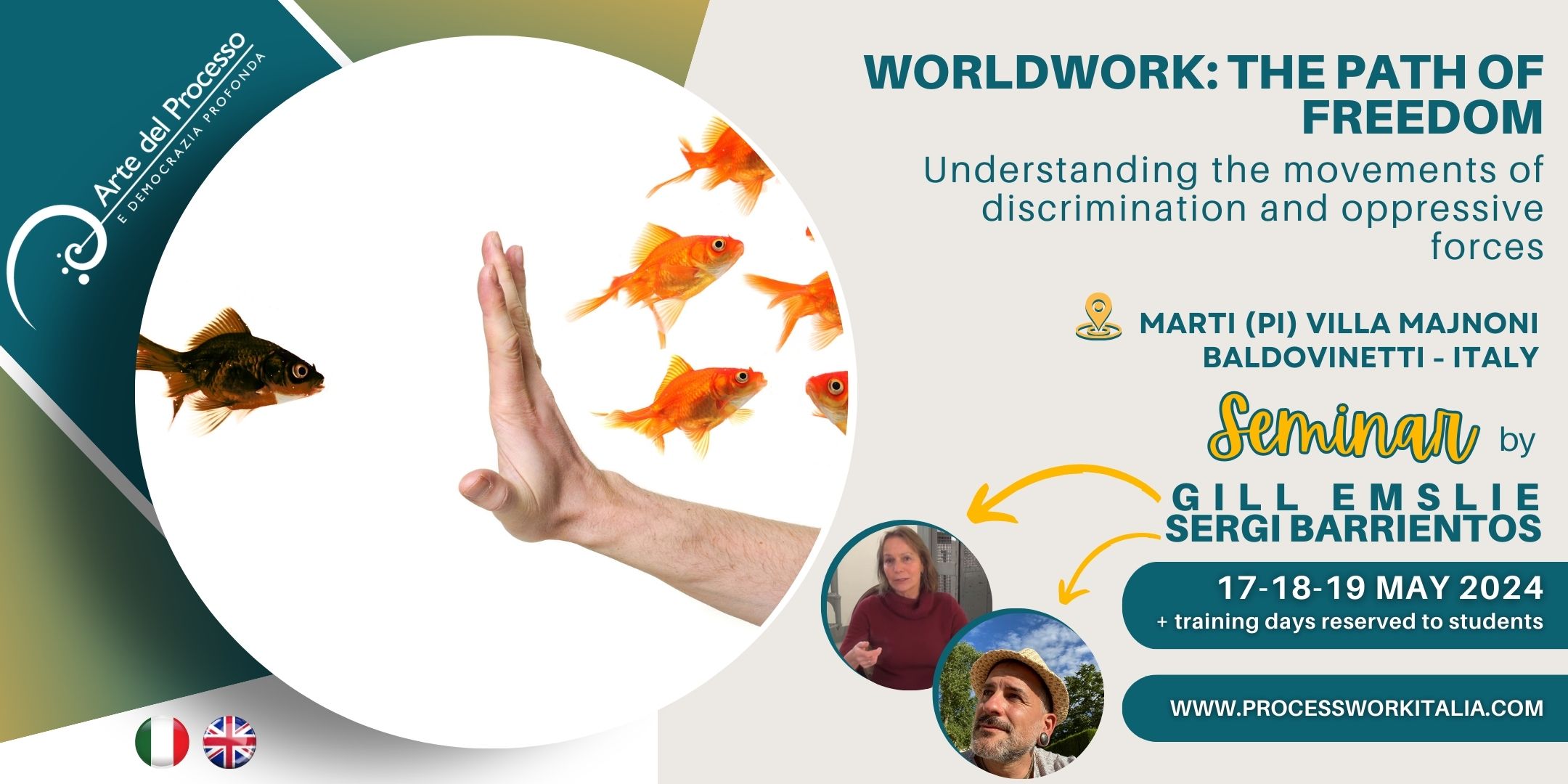 Arte del Processo
E DEMOCRAZIA PROFONDA

WORLDWORK: THE PATH OF FREEDOM

Understanding the movements of discrimination and oppressive forces

MARTI (PI) VILLA MAJNONI BALDOVINETTI - ITALY

Seminar by

GILL EMSLIE
SERGI BARRIENTOS

17-18-19 MAY 2024
+ training days reserved to students

WWW.PROCESSWORKITALIA.COM